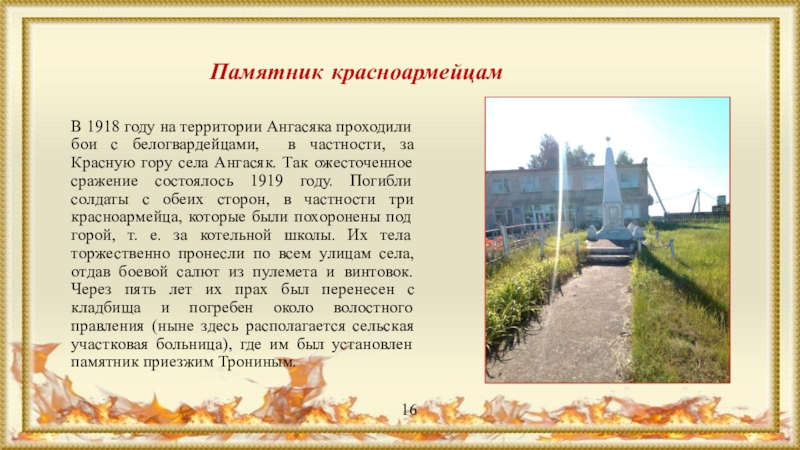 Памятник красноармейцам

В 1918 году на территории Ангасяка проходили бои с белогвардейцами, в частности, за Красную гору села Ангасяк. Так ожесточенное сражение состоялось 1919 году. Погибли солдаты с обеих сторон, в частности три красноармейца, которые были похоронены под горой, т. е. за котельной школы. Их тела торжественно пронесли по всем улицам села, отдав боевой салют из пулемета и винтовок. Через пять лет их прах был перенесен с кладбища и погребен около волостного правления (ныне здесь располагается сельская участковая больница), где им был установлен памятник приезжим Трониным.

16